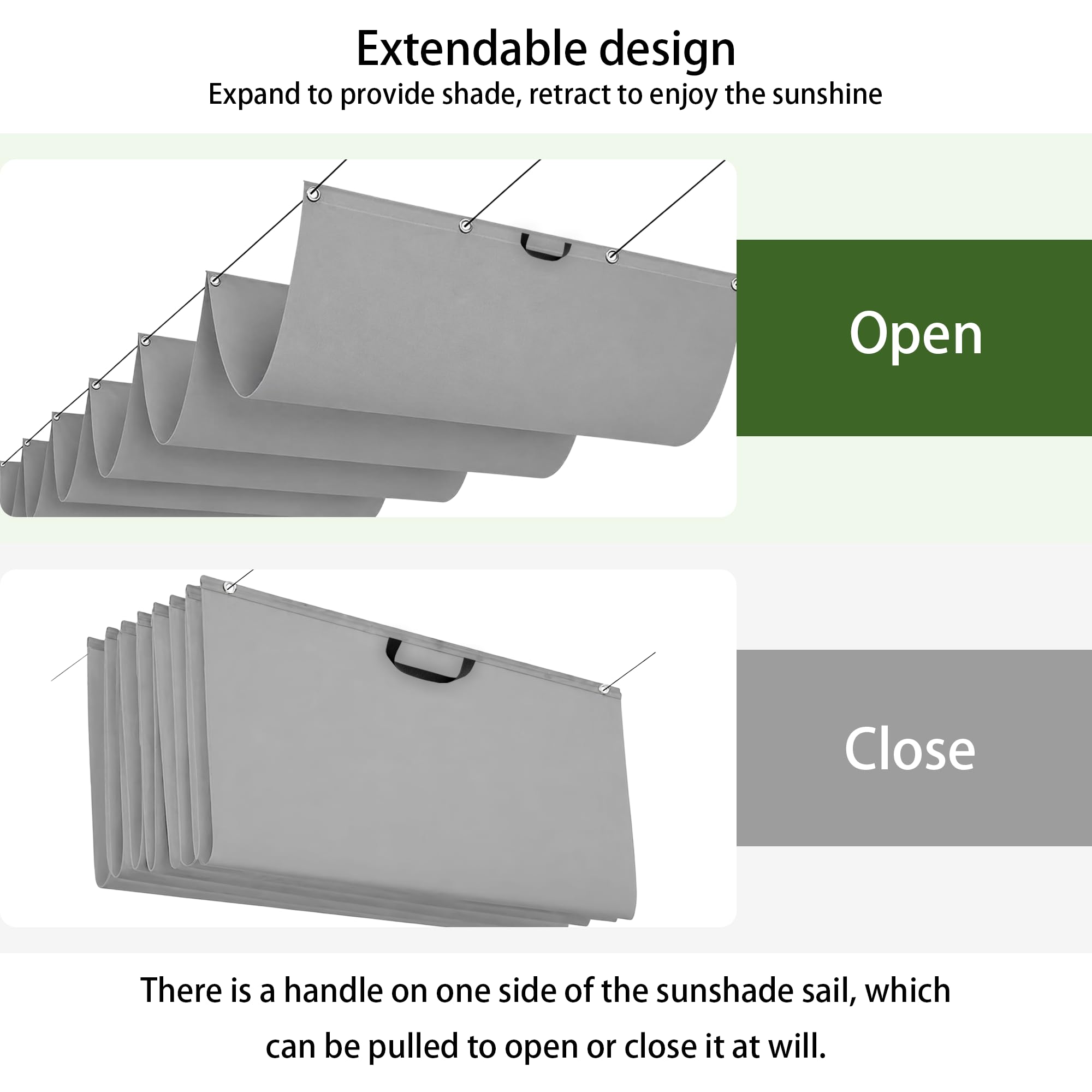 Extendable design
Expand to provide shade, retract to enjoy the sunshine

Open

Close

There is a handle on one side of the sunshade sail, which can be pulled to open or close it at will.